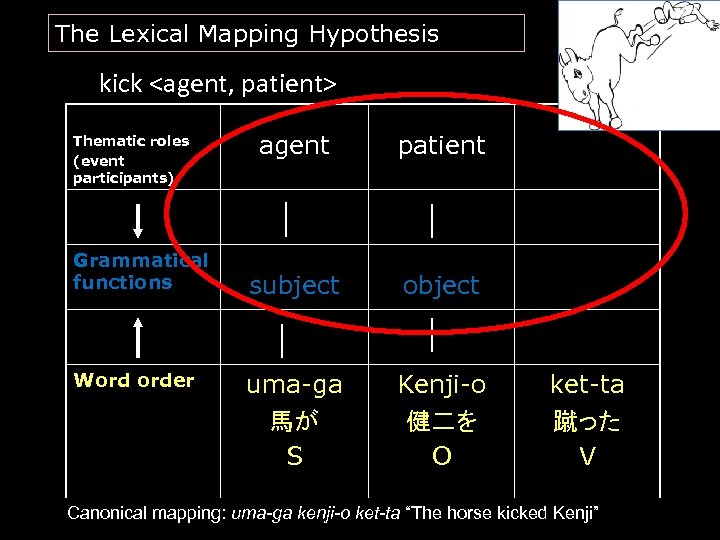 The Lexical Mapping Hypothesis

kick <agent, patient>

| Thematic roles (event participants) | agent | patient | |
|---|---|---|---|
| ↓ | \| | \| | |
| Grammatical functions | subject | object | |
| ↑ | \| | \| | |
| Word order | uma-ga 馬が S | Kenji-o 健二を O | ket-ta 蹴った V |

Canonical mapping: uma-ga kenji-o ket-ta "The horse kicked Kenji"